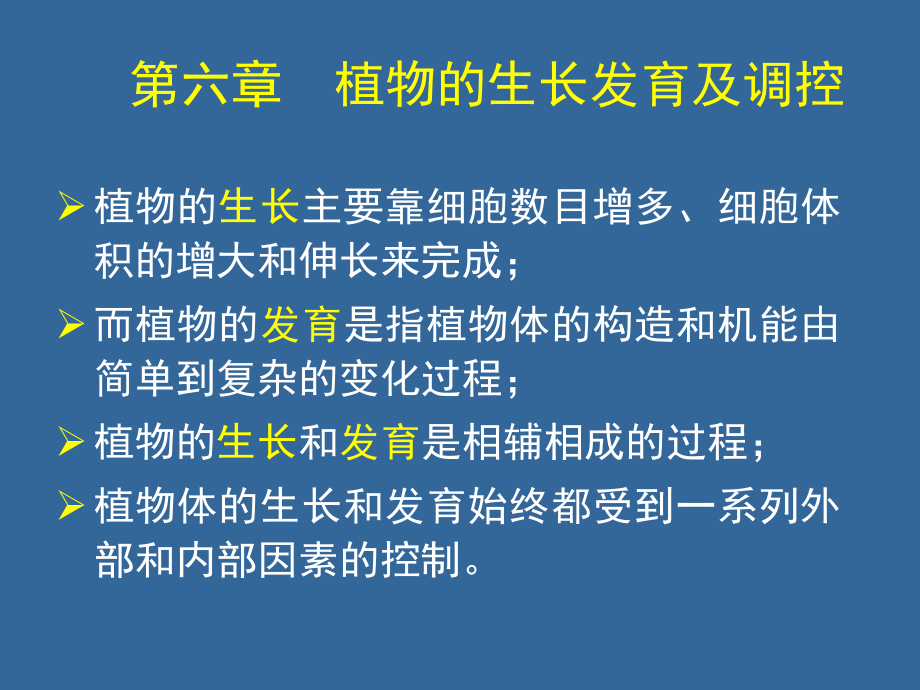 第六章　植物的生长发育及调控

➢ 植物的生长主要靠细胞数目增多、细胞体积的增大和伸长来完成；

➢ 而植物的发育是指植物体的构造和机能由简单到复杂的变化过程；

➢ 植物的生长和发育是相辅相成的过程；

➢ 植物体的生长和发育始终都受到一系列外部和内部因素的控制。